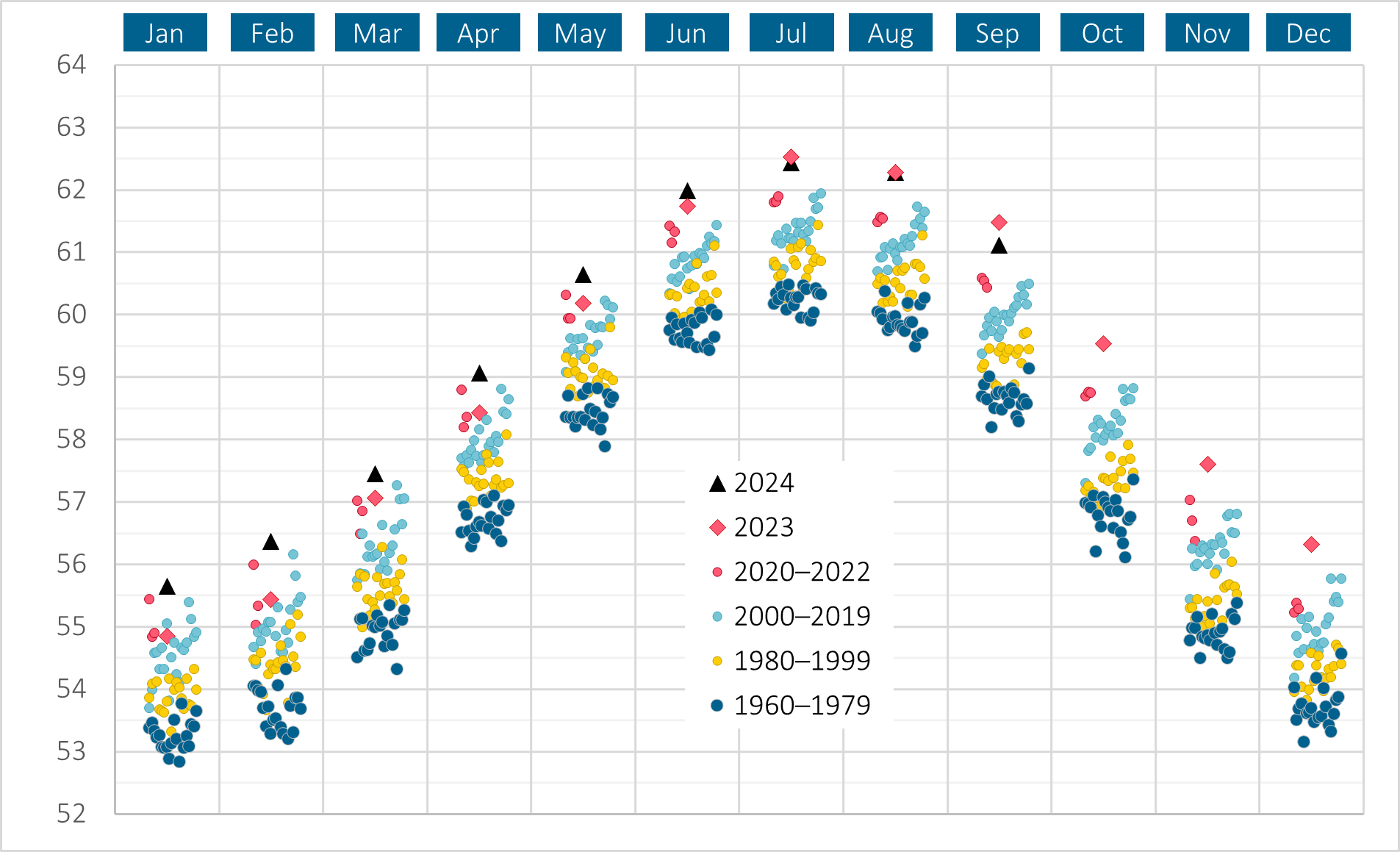 Jan Feb Mar Apr May Jun Jul Aug Sep Oct Nov Dec

64
63
62
61
60
59
58
57
56
55
54
53
52

2024
2023
2020–2022
2000–2019
1980–1999
1960–1979